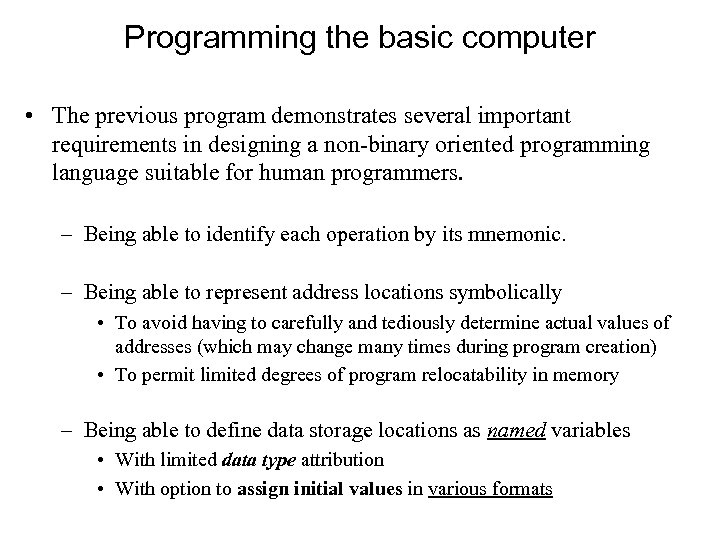 Programming the basic computer

• The previous program demonstrates several important requirements in designing a non-binary oriented programming language suitable for human programmers.

– Being able to identify each operation by its mnemonic.

– Being able to represent address locations symbolically

• To avoid having to carefully and tediously determine actual values of addresses (which may change many times during program creation)

• To permit limited degrees of program relocatability in memory

– Being able to define data storage locations as named variables

• With limited data type attribution

• With option to assign initial values in various formats